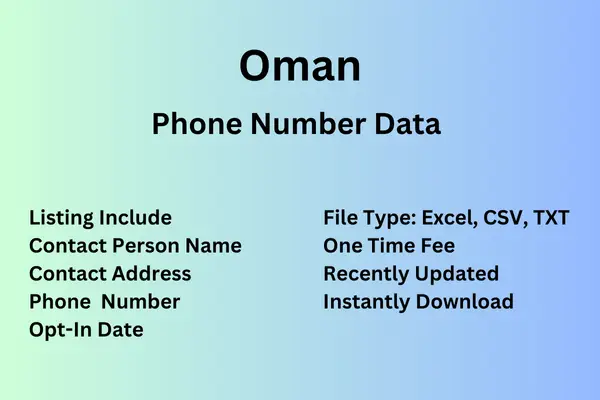 Oman

Phone Number Data

Listing Include
Contact Person Name
Contact Address
Phone Number
Opt-In Date

File Type: Excel, CSV, TXT
One Time Fee
Recently Updated
Instantly Download